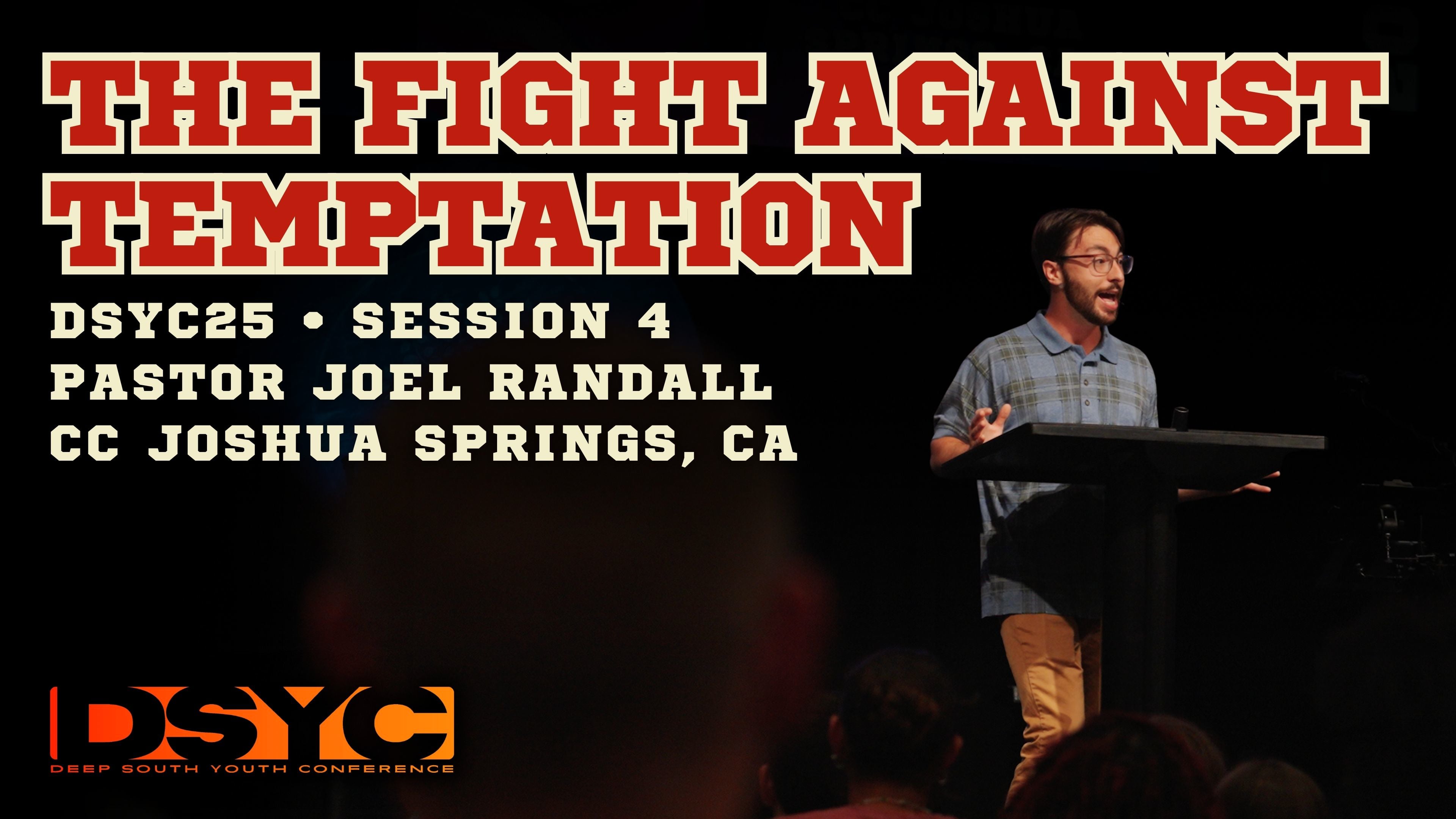 THE FIGHT AGAINST TEMPTATION

DSYC25 • SESSION 4
PASTOR JOEL RANDALL
CC JOSHUA SPRINGS, CA

DSYC
DEEP SOUTH YOUTH CONFERENCE